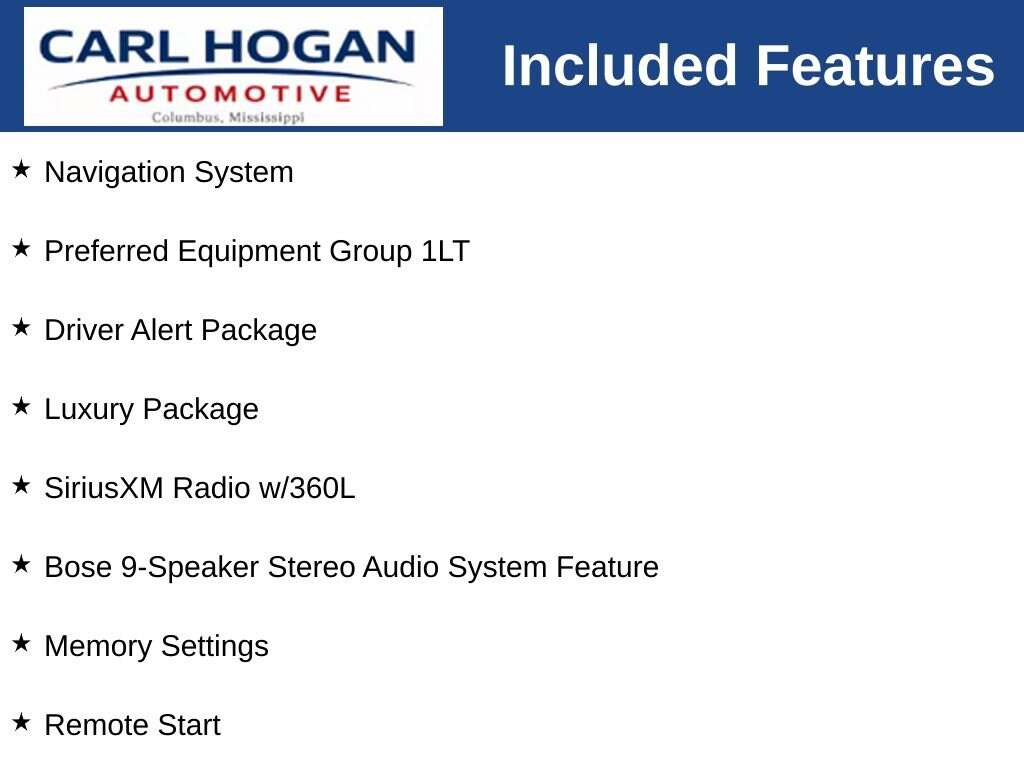 CARL HOGAN
AUTOMOTIVE
Columbus, Mississippi

Included Features

★ Navigation System

★ Preferred Equipment Group 1LT

★ Driver Alert Package

★ Luxury Package

★ SiriusXM Radio w/360L

★ Bose 9-Speaker Stereo Audio System Feature

★ Memory Settings

★ Remote Start